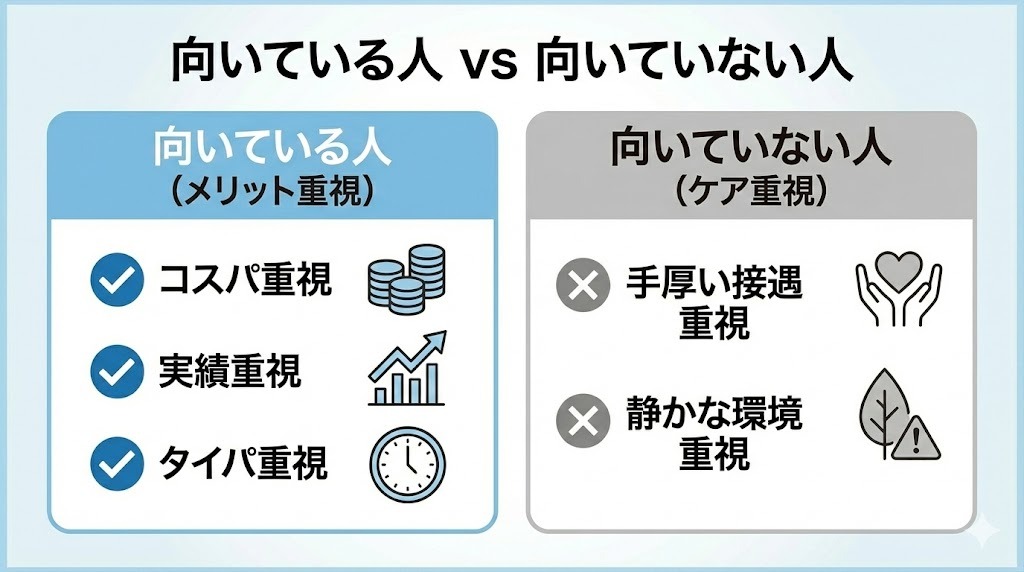 向いている人 vs 向いていない人

向いている人
（メリット重視）

コスパ重視

実績重視

タイパ重視

向いていない人
（ケア重視）

手厚い接遇重視

静かな環境重視